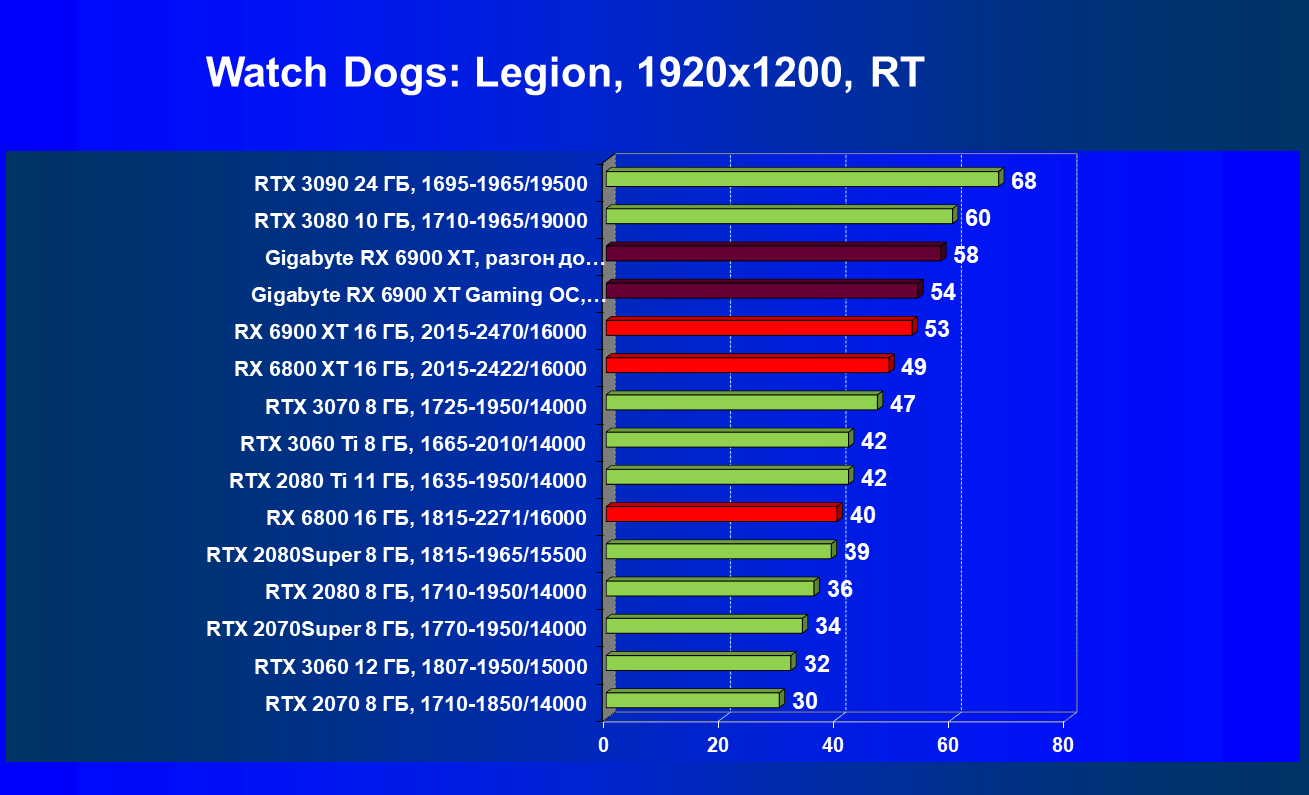 Watch Dogs: Legion, 1920x1200, RT

RTX 3090 24 ГБ, 1695-1965/19500 68
RTX 3080 10 ГБ, 1710-1965/19000 60
Gigabyte RX 6900 XT, разгон до… 58
Gigabyte RX 6900 XT Gaming OC,… 54
RX 6900 XT 16 ГБ, 2015-2470/16000 53
RX 6800 XT 16 ГБ, 2015-2422/16000 49
RTX 3070 8 ГБ, 1725-1950/14000 47
RTX 3060 Ti 8 ГБ, 1665-2010/14000 42
RTX 2080 Ti 11 ГБ, 1635-1950/14000 42
RX 6800 16 ГБ, 1815-2271/16000 40
RTX 2080Super 8 ГБ, 1815-1965/15500 39
RTX 2080 8 ГБ, 1710-1950/14000 36
RTX 2070Super 8 ГБ, 1770-1950/14000 34
RTX 3060 12 ГБ, 1807-1950/15000 32
RTX 2070 8 ГБ, 1710-1850/14000 30

0 20 40 60 80